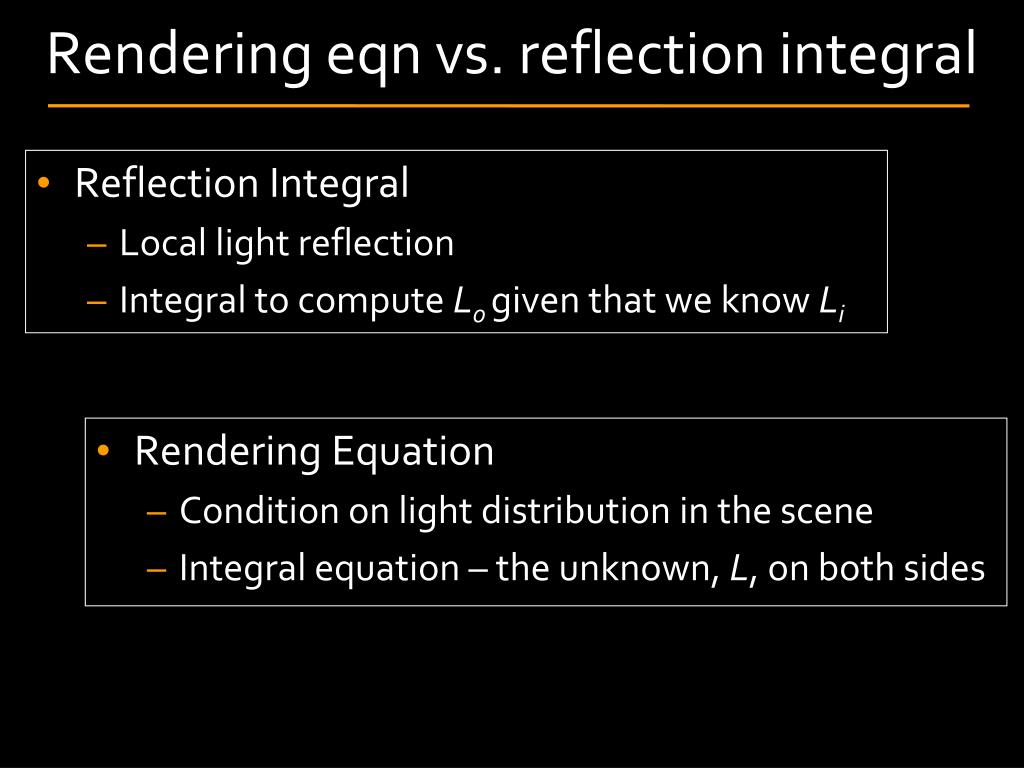 Rendering eqn vs. reflection integral

• Reflection Integral
– Local light reflection
– Integral to compute $L_o$ given that we know $L_i$

• Rendering Equation
– Condition on light distribution in the scene
– Integral equation – the unknown, $L$, on both sides